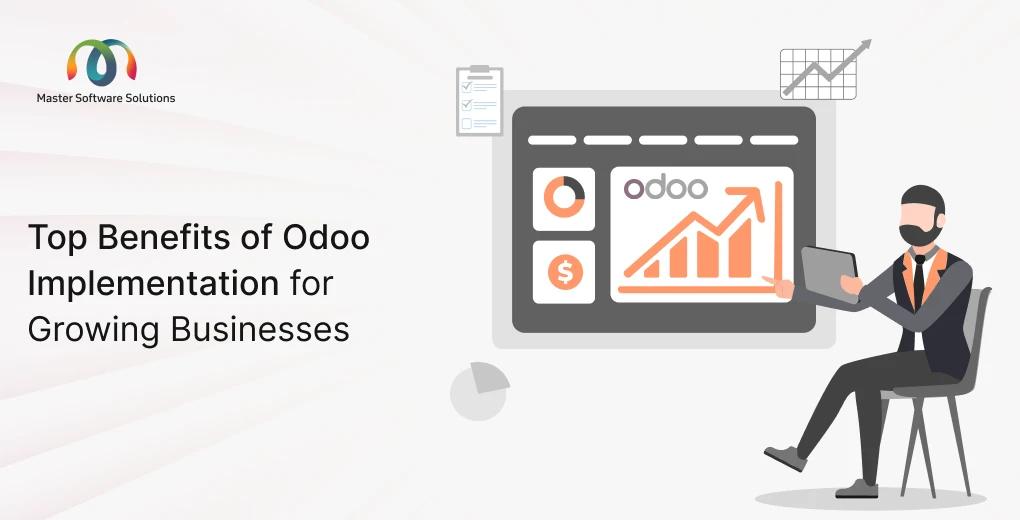 Master Software Solutions

Top Benefits of Odoo Implementation for Growing Businesses

odoo

$